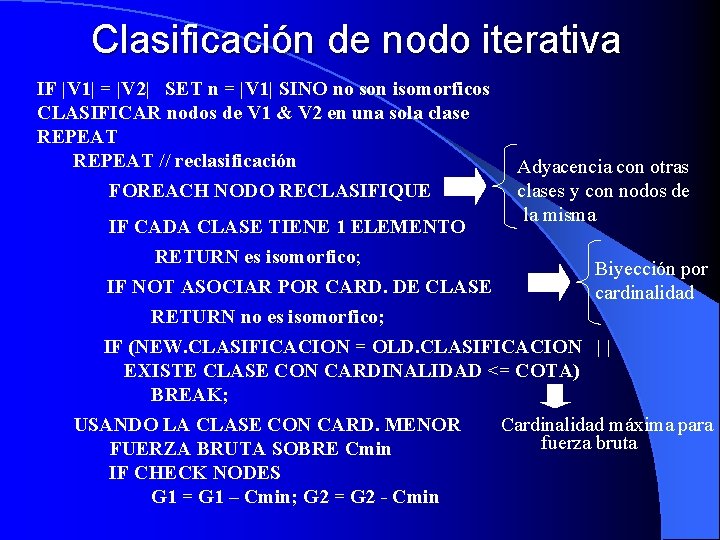 Clasificación de nodo iterativa

IF |V1| = |V2| SET n = |V1| SINO no son isomorficos
CLASIFICAR nodos de V1 & V2 en una sola clase
REPEAT
REPEAT // reclasificación
FOREACH NODO RECLASIFIQUE
IF CADA CLASE TIENE 1 ELEMENTO
RETURN es isomorfico;
IF NOT ASOCIAR POR CARD. DE CLASE
RETURN no es isomorfico;
IF (NEW.CLASIFICACION = OLD.CLASIFICACION ||
EXISTE CLASE CON CARDINALIDAD <= COTA)
BREAK;
USANDO LA CLASE CON CARD. MENOR
FUERZA BRUTA SOBRE Cmin
IF CHECK NODES
G1 = G1 – Cmin; G2 = G2 - Cmin

Adyacencia con otras clases y con nodos de la misma

Biyección por cardinalidad

Cardinalidad máxima para fuerza bruta